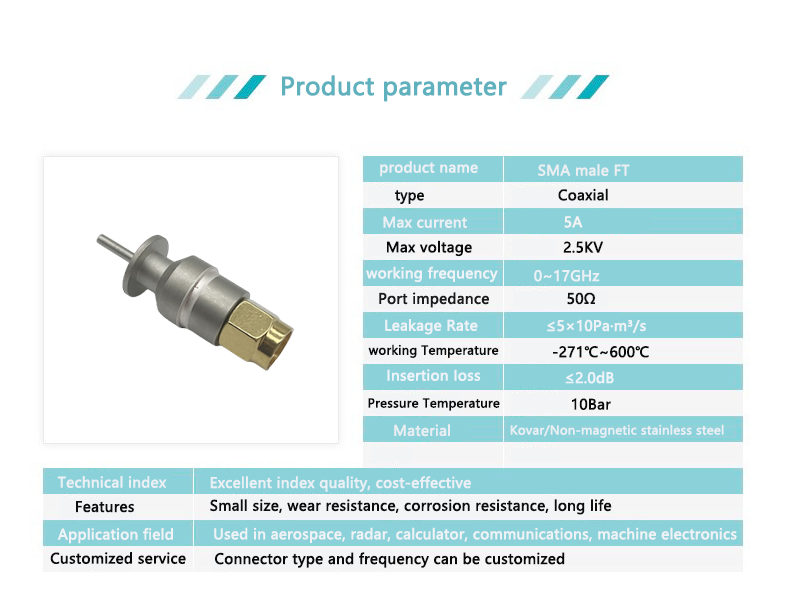 Product parameter

| product name | SMA male FT |
|---|---|
| type | Coaxial |
| Max current | 5A |
| Max voltage | 2.5KV |
| working frequency | 0~17GHz |
| Port impedance | 50Ω |
| Leakage Rate | ≤5×10Pa·m³/s |
| working Temperature | -271℃~600℃ |
| Insertion loss | ≤2.0dB |
| Pressure Temperature | 10Bar |
| Material | Kovar/Non-magnetic stainless steel |

| Technical index | Excellent index quality, cost-effective |
|---|---|
| Features | Small size, wear resistance, corrosion resistance, long life |
| Application field | Used in aerospace, radar, calculator, communications, machine electronics |
| Customized service | Connector type and frequency can be customized |